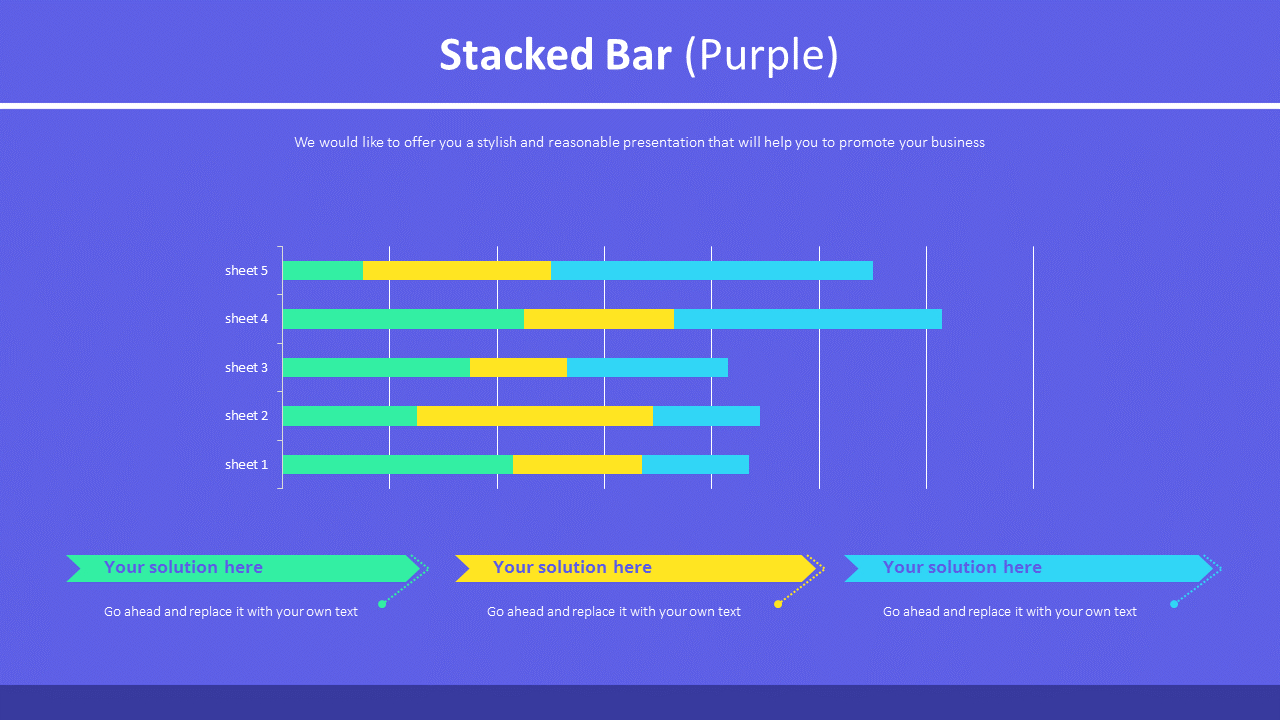 Stacked Bar (Purple)

We would like to offer you a stylish and reasonable presentation that will help you to promote your business

sheet 5
sheet 4
sheet 3
sheet 2
sheet 1

Your solution here
Go ahead and replace it with your own text

Your solution here
Go ahead and replace it with your own text

Your solution here
Go ahead and replace it with your own text